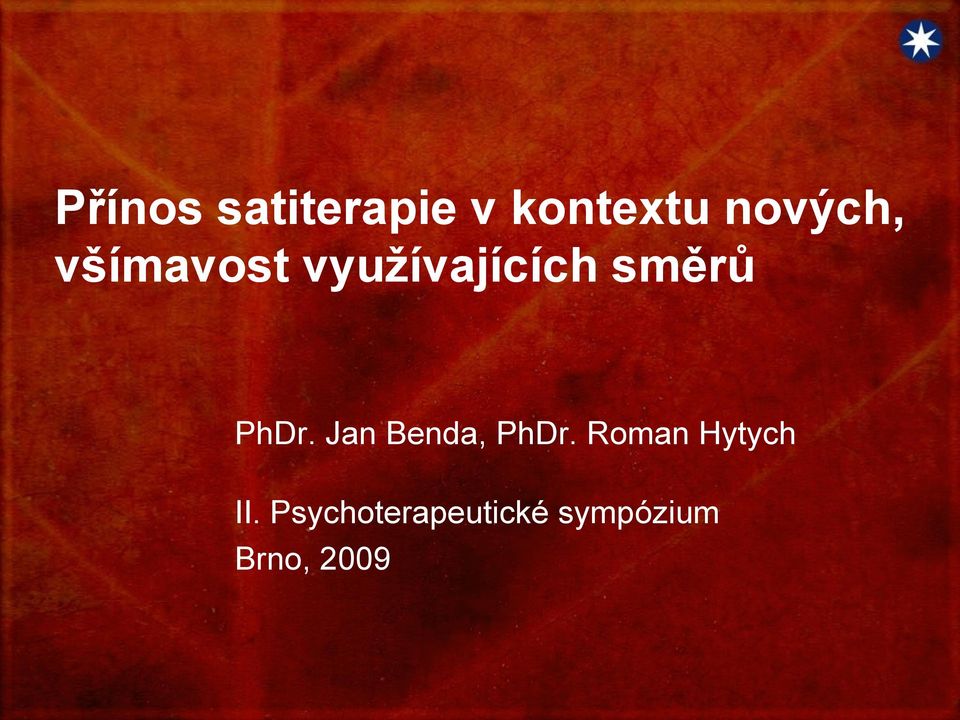 Přínos satiterapie v kontextu nových, všímavost využívajících směrů

PhDr. Jan Benda, PhDr. Roman Hytych

II. Psychoterapeutické sympózium
Brno, 2009